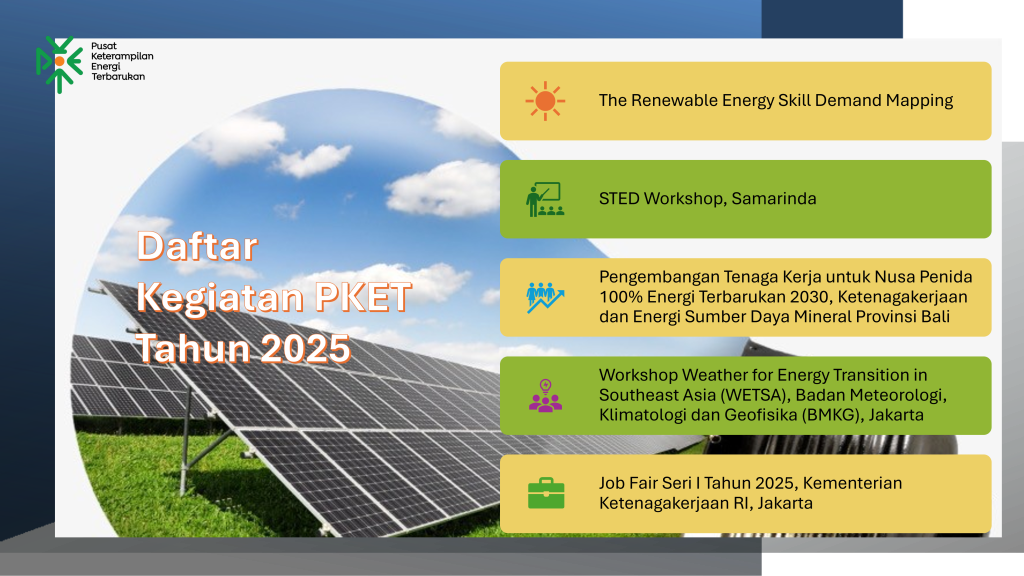 Pusat Keterampilan Energi Terbarukan

Daftar Kegiatan PKET Tahun 2025

The Renewable Energy Skill Demand Mapping

STED Workshop, Samarinda

Pengembangan Tenaga Kerja untuk Nusa Penida 100% Energi Terbarukan 2030, Ketenagakerjaan dan Energi Sumber Daya Mineral Provinsi Bali

Workshop Weather for Energy Transition in Southeast Asia (WETSA), Badan Meteorologi, Klimatologi dan Geofisika (BMKG), Jakarta

Job Fair Seri I Tahun 2025, Kementerian Ketenagakerjaan RI, Jakarta